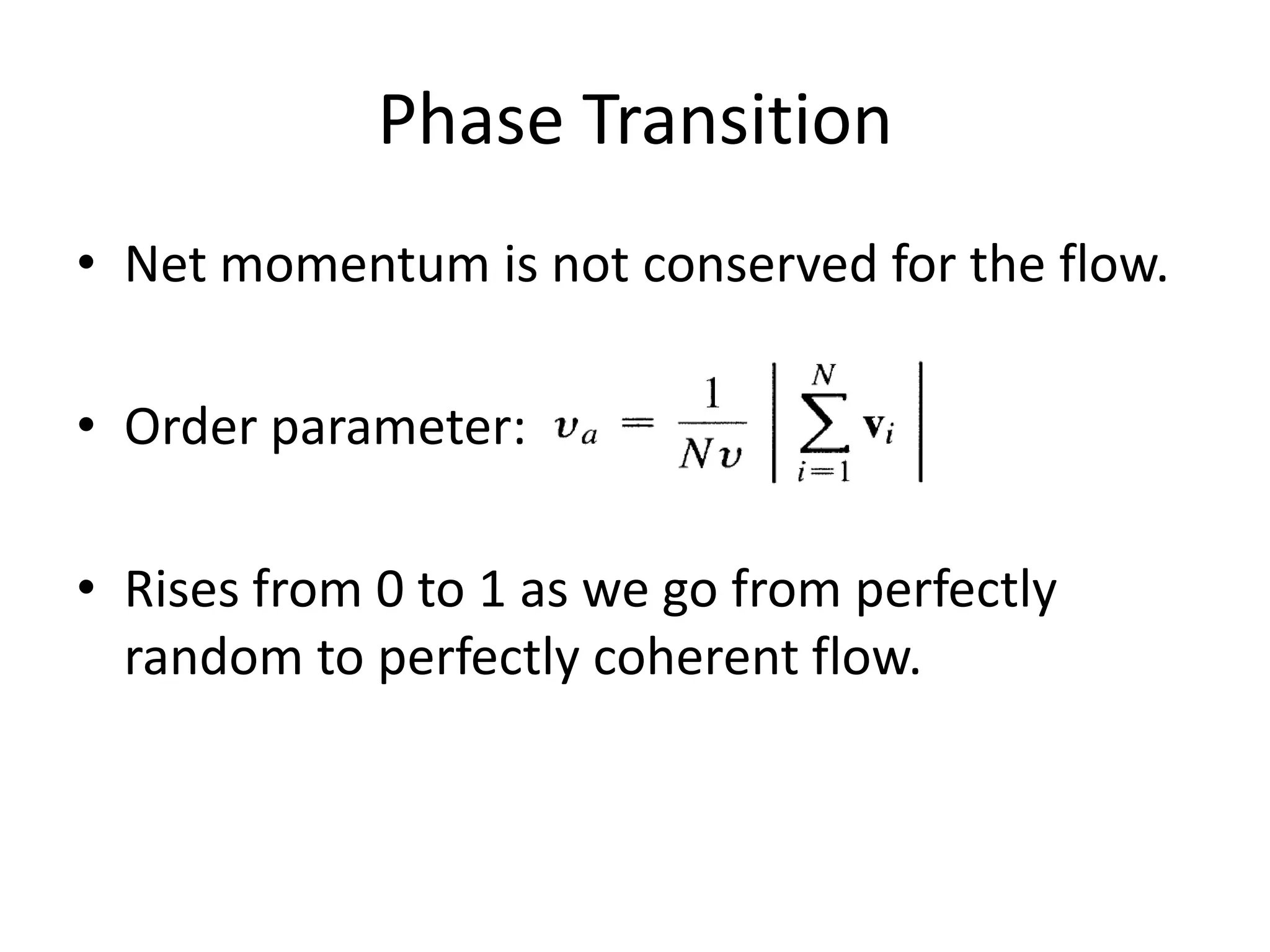 Phase Transition

• Net momentum is not conserved for the flow.

• Order parameter: $v_a = \frac{1}{Nv} \left| \sum_{i=1}^{N} \mathbf{v}_i \right|$

• Rises from 0 to 1 as we go from perfectly random to perfectly coherent flow.